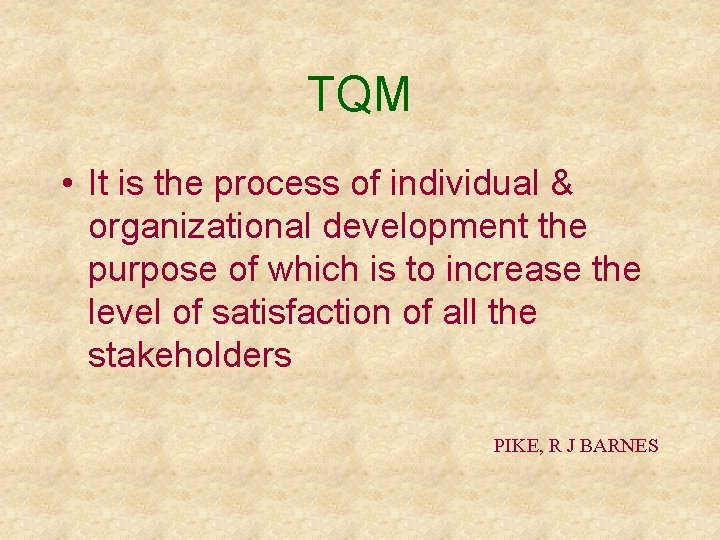 TQM

• It is the process of individual & organizational development the purpose of which is to increase the level of satisfaction of all the stakeholders

PIKE, R J BARNES